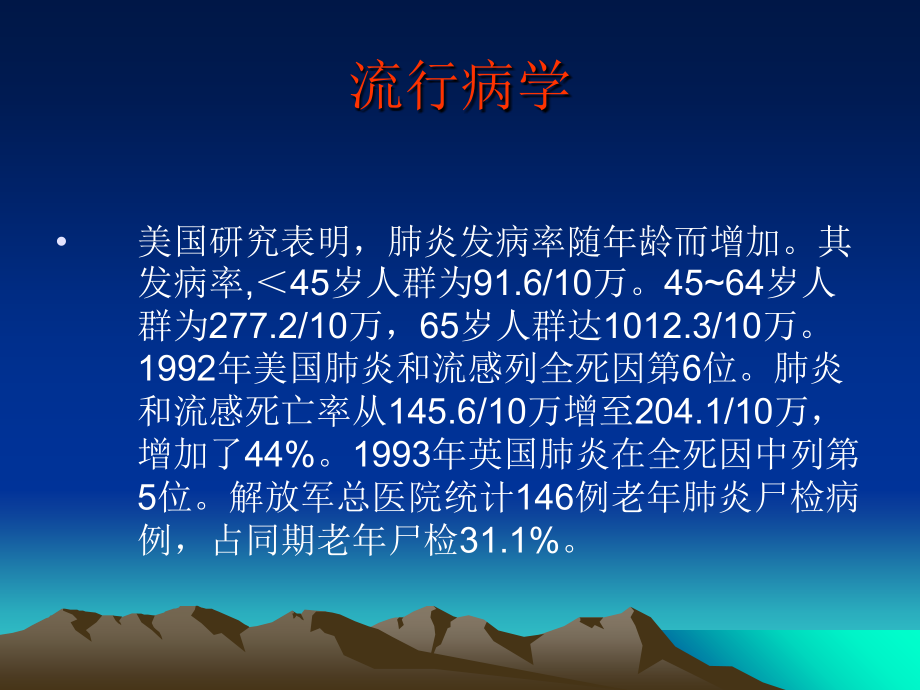 流行病学

• 美国研究表明，肺炎发病率随年龄而增加。其发病率,＜45岁人群为91.6/10万。45~64岁人群为277.2/10万，65岁人群达1012.3/10万。1992年美国肺炎和流感列全死因第6位。肺炎和流感死亡率从145.6/10万增至204.1/10万，增加了44%。1993年英国肺炎在全死因中列第5位。解放军总医院统计146例老年肺炎尸检病例，占同期老年尸检31.1%。